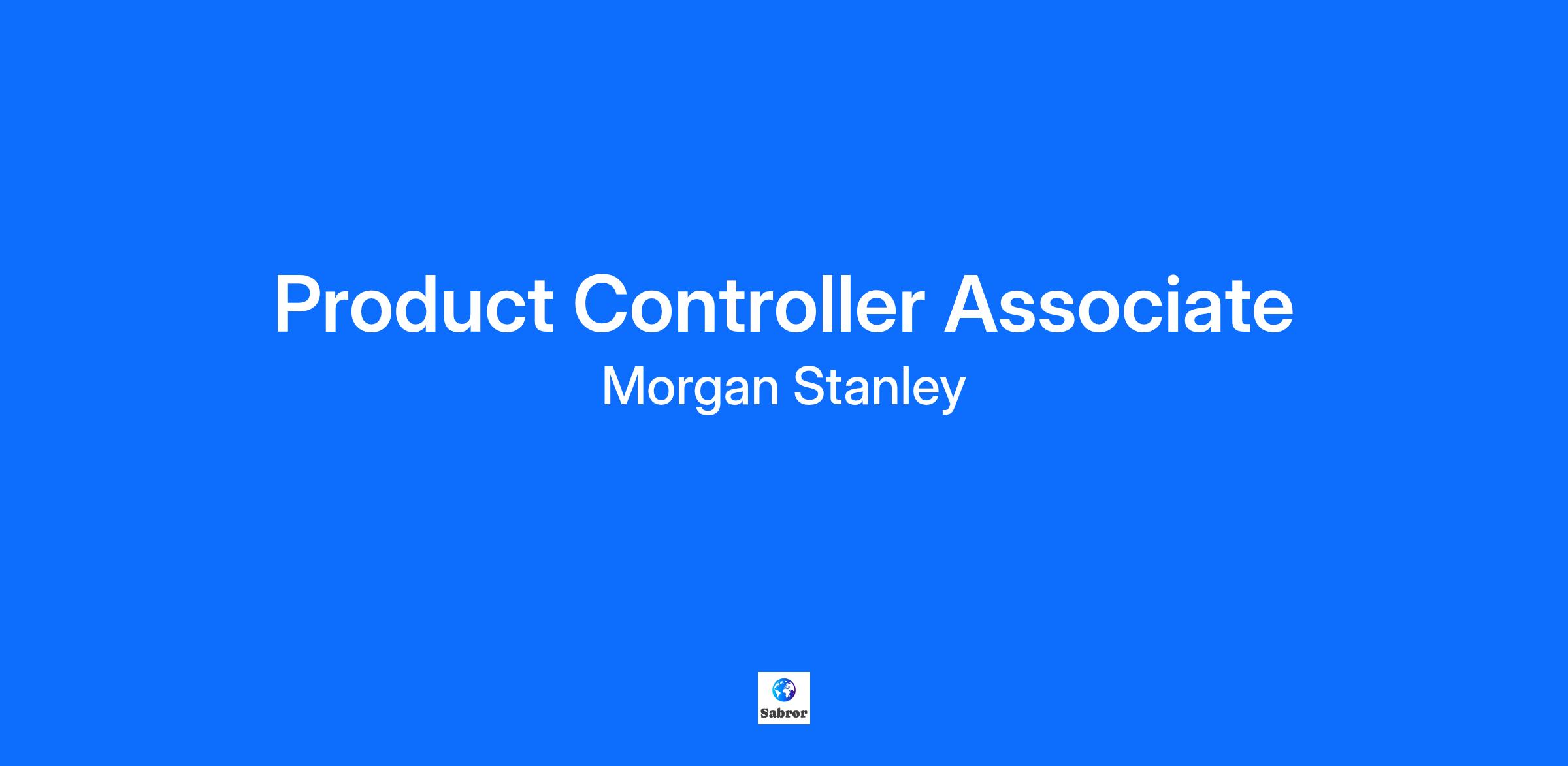 Product Controller Associate
Morgan Stanley

Sabror